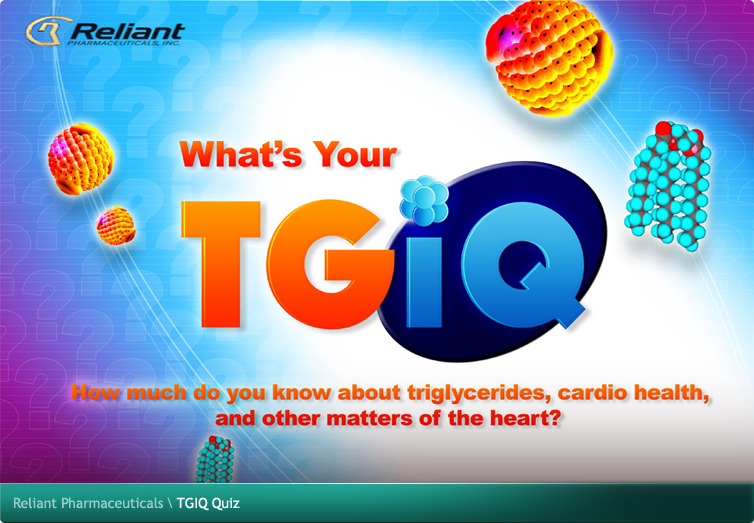 Reliant
PHARMACEUTICALS, INC.

What's Your

TGiQ

How much do you know about triglycerides, cardio health, and other matters of the heart?

Reliant Pharmaceuticals \ TGIQ Quiz